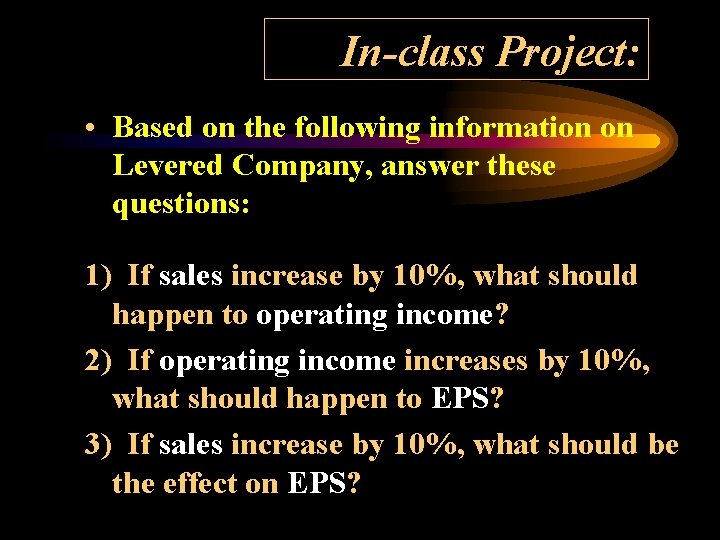 In-class Project:

• Based on the following information on Levered Company, answer these questions:

1) If sales increase by 10%, what should happen to operating income?

2) If operating income increases by 10%, what should happen to EPS?

3) If sales increase by 10%, what should be the effect on EPS?